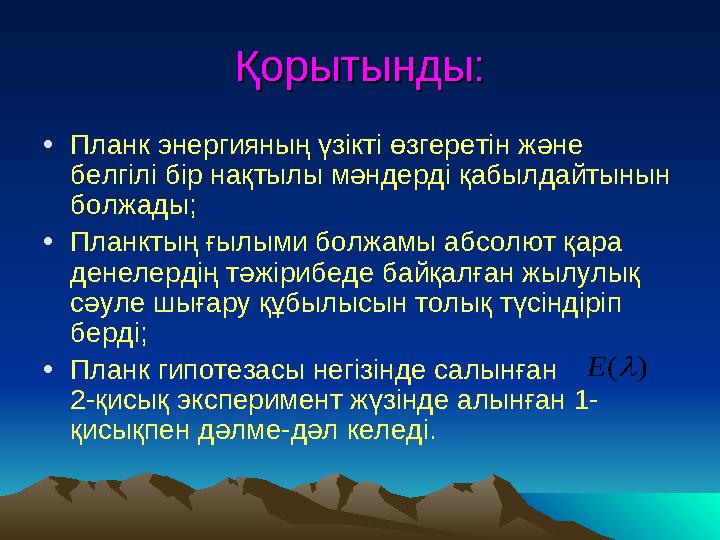 Қорытынды:

• Планк энергияның үзікті өзгеретін және белгілі бір нақтылы мәндерді қабылдайтынын болжады;

• Планктың ғылыми болжамы абсолют қара денелердің тәжірибеде байқалған жылулық сәуле шығару құбылысын толық түсіндіріп берді;

• Планк гипотезасы негізінде салынған $E(\lambda)$ 2-қисық эксперимент жүзінде алынған 1-қисықпен дәлме-дәл келеді.